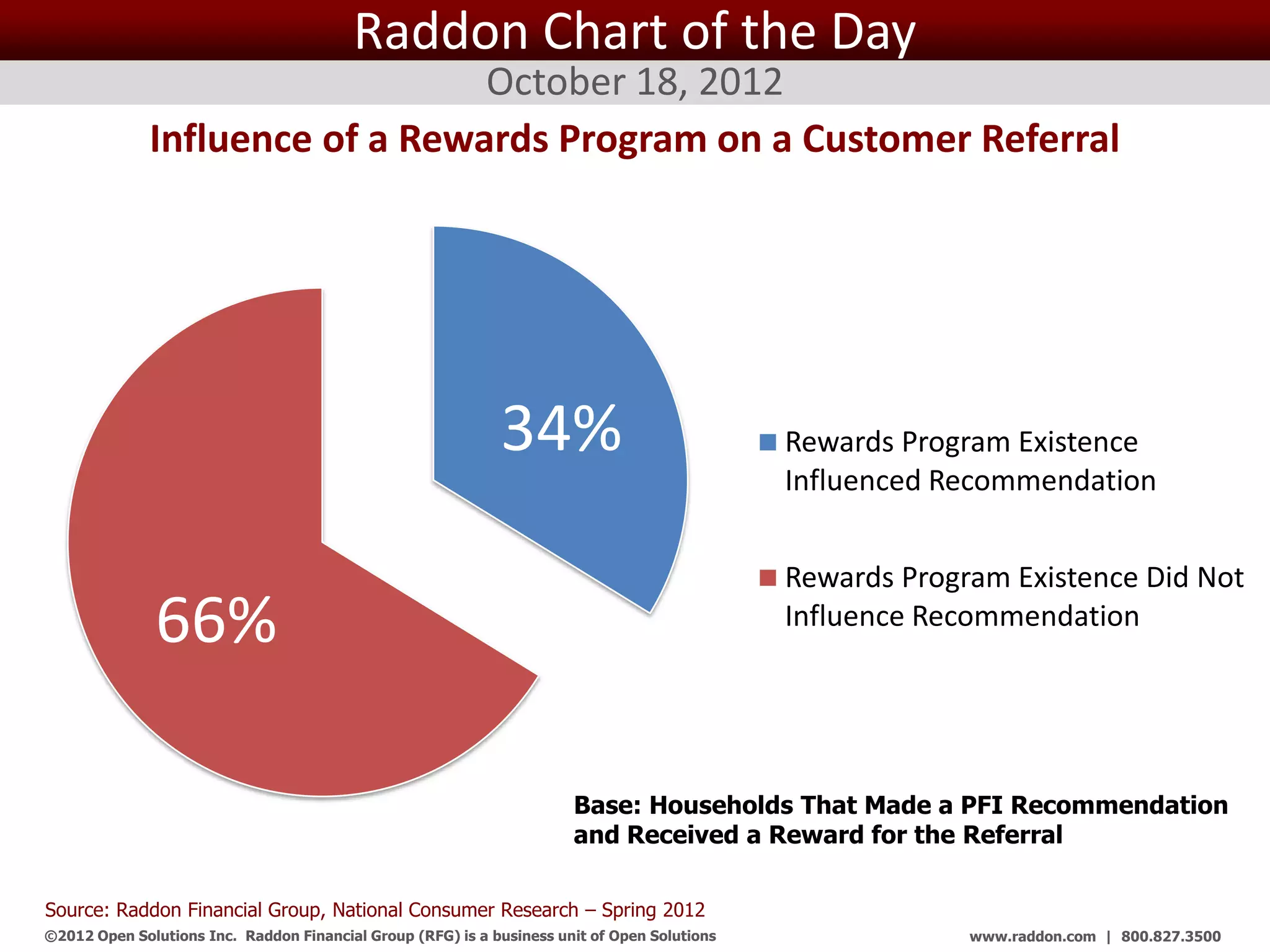 Raddon Chart of the Day

October 18, 2012

Influence of a Rewards Program on a Customer Referral

34%

66%

Rewards Program Existence Influenced Recommendation

Rewards Program Existence Did Not Influence Recommendation

Base: Households That Made a PFI Recommendation and Received a Reward for the Referral

Source: Raddon Financial Group, National Consumer Research – Spring 2012

©2012 Open Solutions Inc. Raddon Financial Group (RFG) is a business unit of Open Solutions

www.raddon.com | 800.827.3500